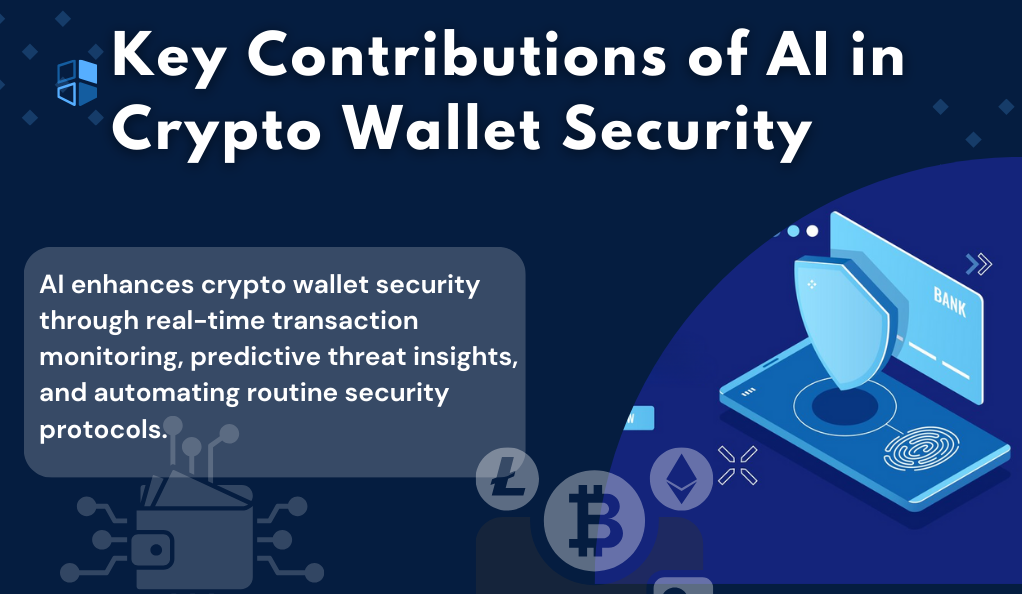 Key Contributions of AI in Crypto Wallet Security

AI enhances crypto wallet security through real-time transaction monitoring, predictive threat insights, and automating routine security protocols.

BANK